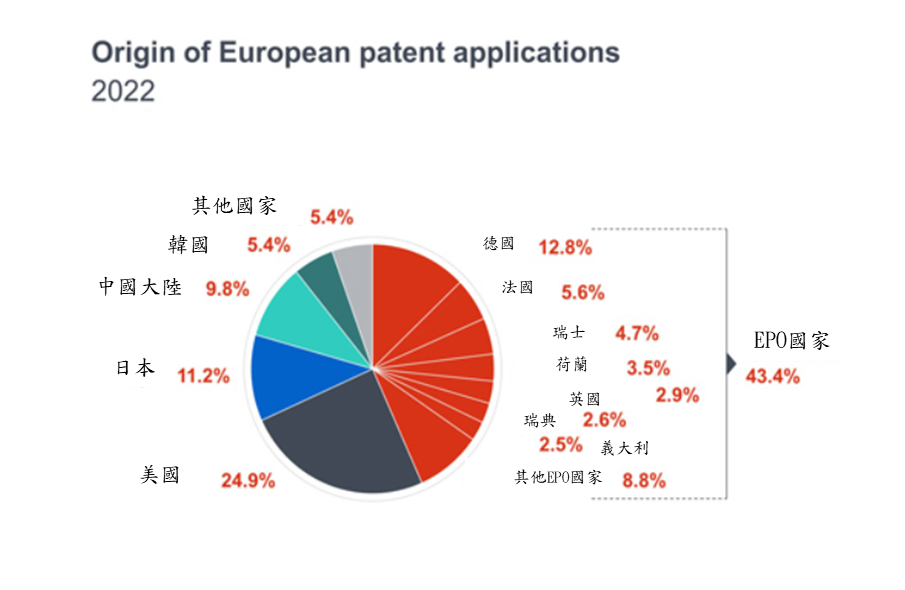 Origin of European patent applications
2022

其他國家 5.4%
韓國 5.4%
中國大陸 9.8%
日本 11.2%
美國 24.9%

德國 12.8%
法國 5.6%
瑞士 4.7%
荷蘭 3.5%
英國 2.9%
瑞典 2.6%
2.5% 義大利
其他EPO國家 8.8%

EPO國家
43.4%